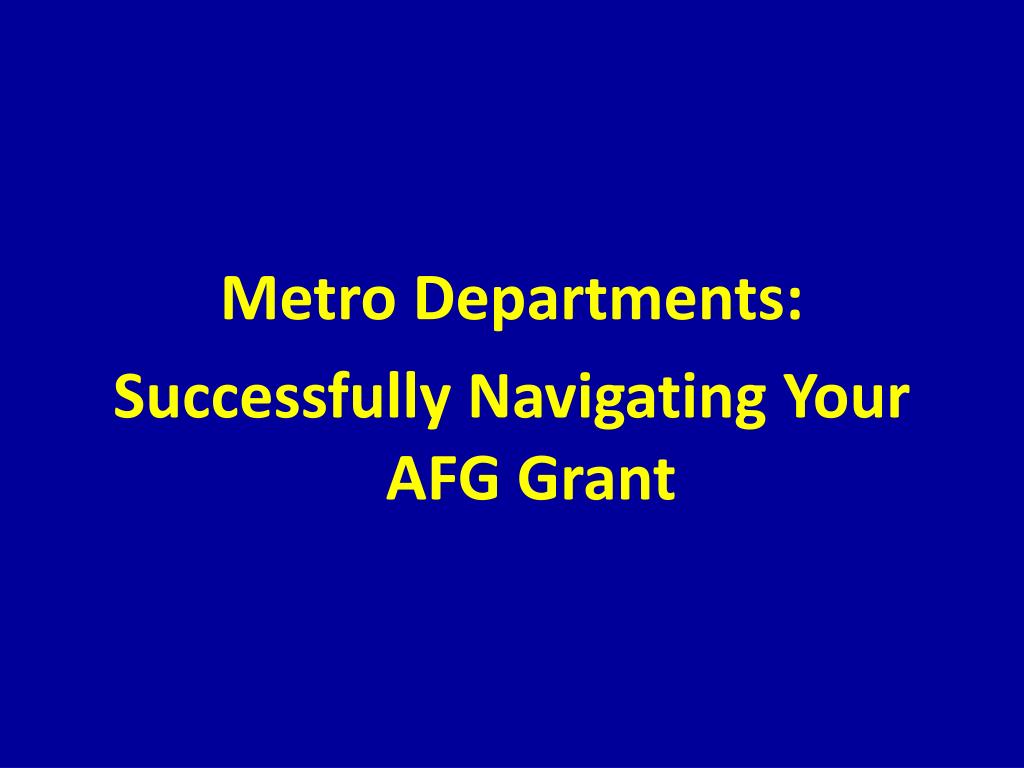 Metro Departments:

Successfully Navigating Your AFG Grant